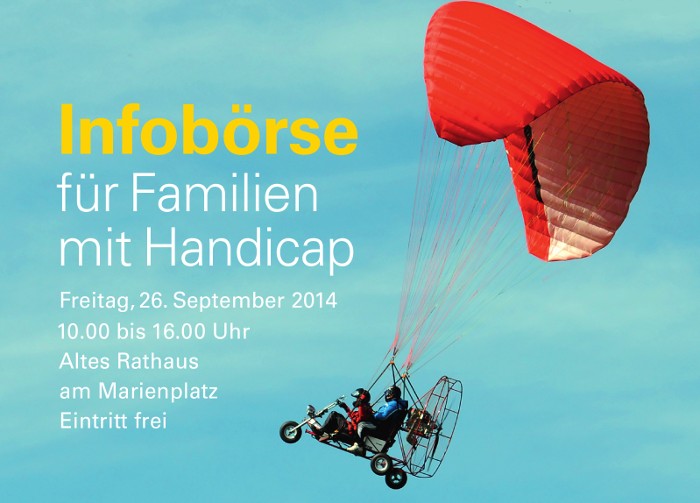 Infobörse
für Familien mit Handicap

Freitag, 26. September 2014
10.00 bis 16.00 Uhr
Altes Rathaus
am Marienplatz
Eintritt frei